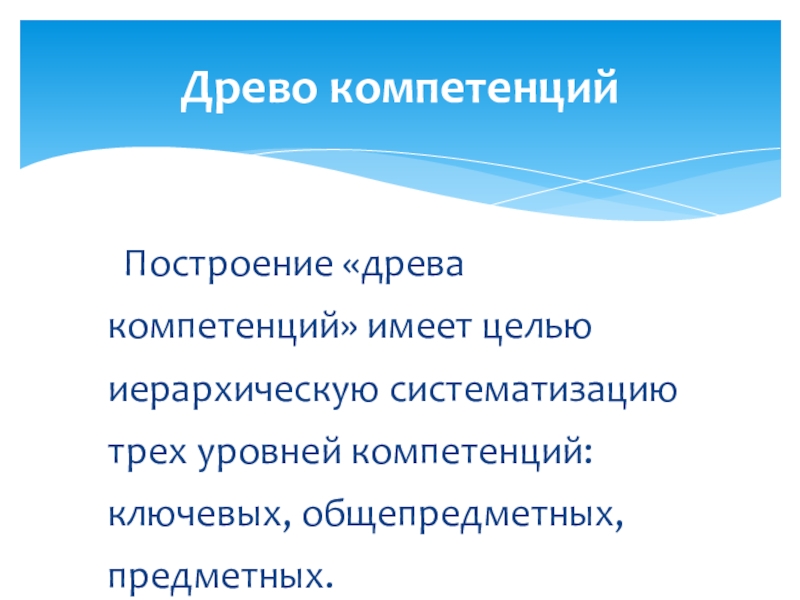 Древо компетенций

Построение «древа компетенций» имеет целью иерархическую систематизацию трех уровней компетенций: ключевых, общепредметных, предметных.